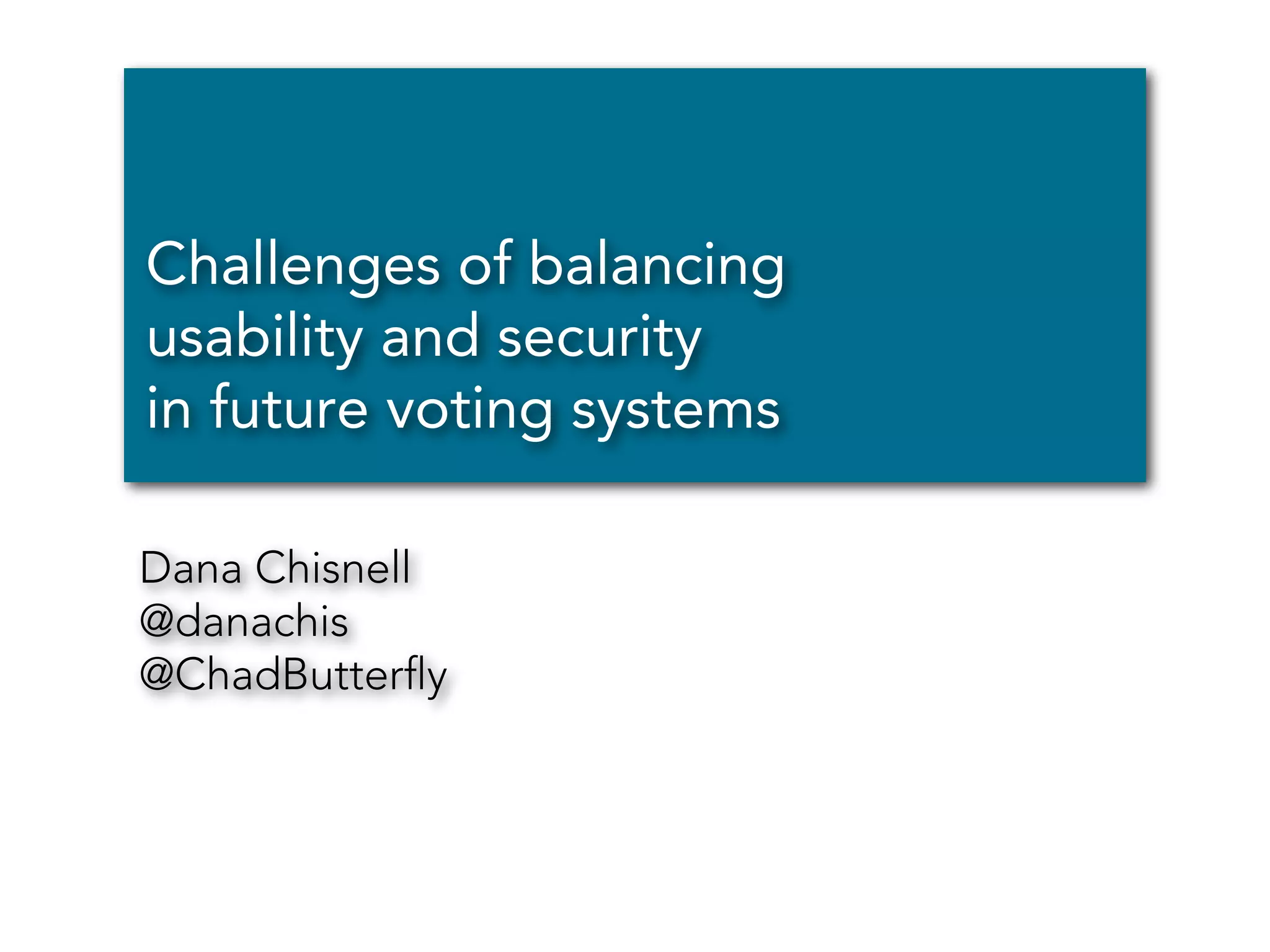 Challenges of balancing
usability and security
in future voting systems

Dana Chisnell
@danachis
@ChadButterfly